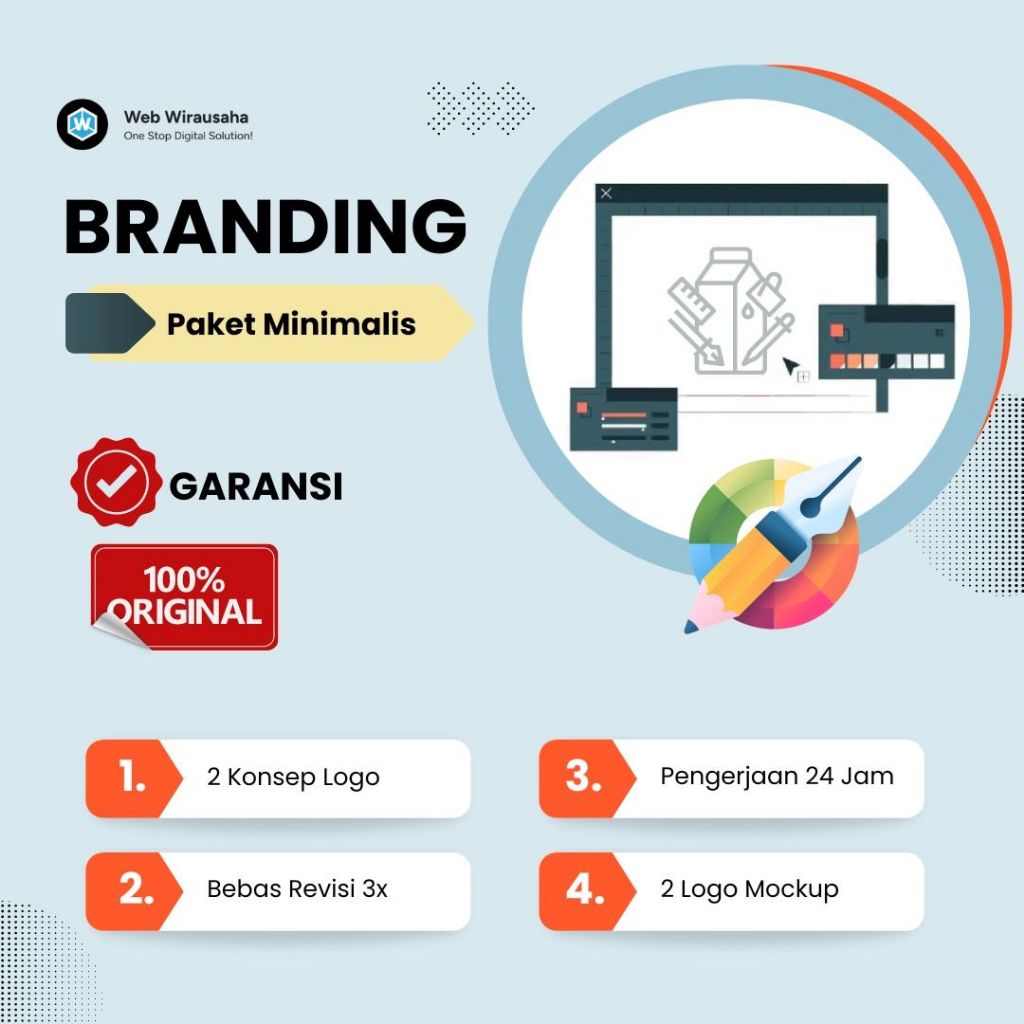 Web Wirausaha
One Stop Digital Solution!

BRANDING

Paket Minimalis

GARANSI

100% ORIGINAL

1. 2 Konsep Logo

2. Bebas Revisi 3x

3. Pengerjaan 24 Jam

4. 2 Logo Mockup